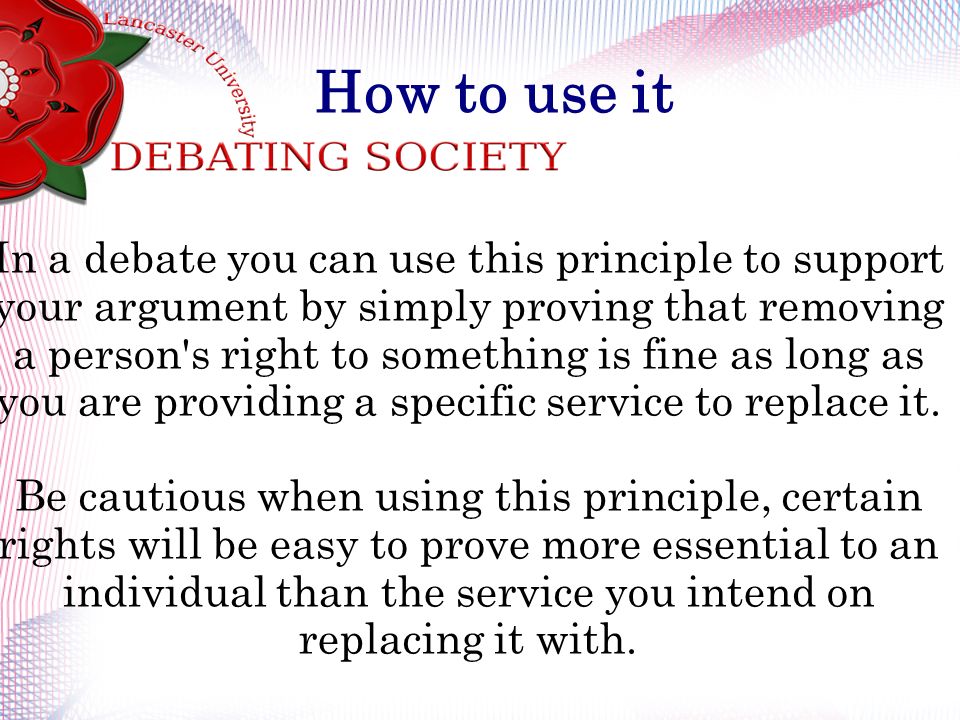 Lancaster University
DEBATING SOCIETY

How to use it

In a debate you can use this principle to support your argument by simply proving that removing a person's right to something is fine as long as you are providing a specific service to replace it.

Be cautious when using this principle, certain rights will be easy to prove more essential to an individual than the service you intend on replacing it with.